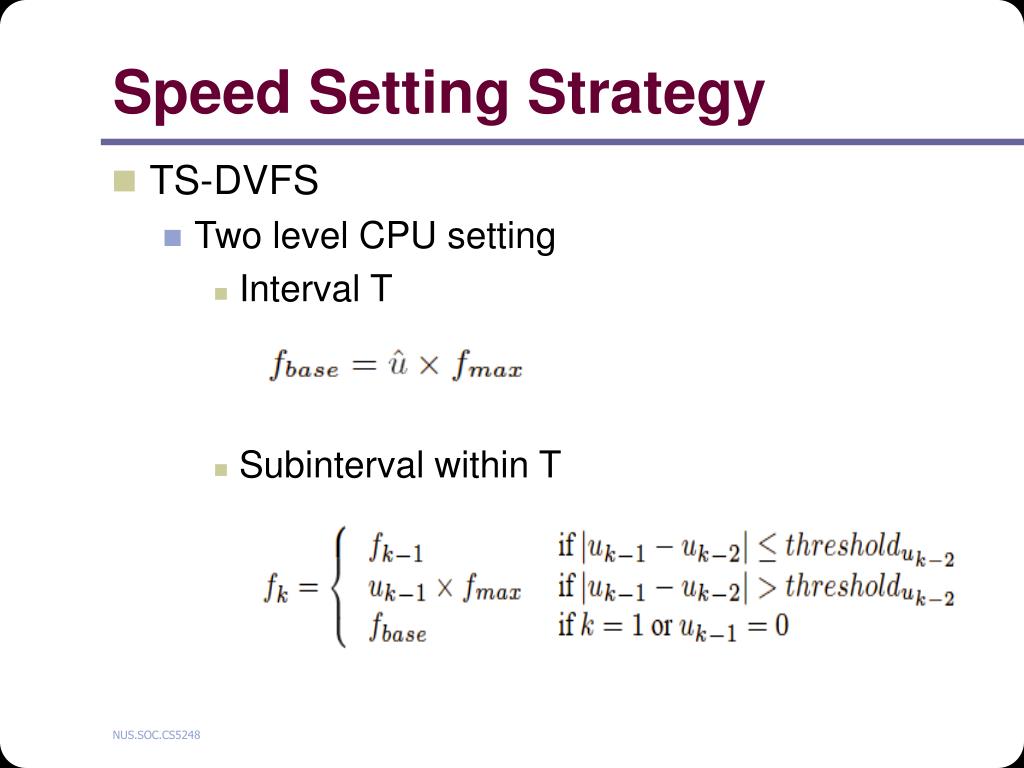 Speed Setting Strategy

TS-DVFS

Two level CPU setting

Interval T

$f_{base} = \hat{u} \times f_{max}$

Subinterval within T

$f_k = \begin{cases} f_{k-1} & \text{if } |u_{k-1} - u_{k-2}| \leq threshold_{u_{k-2}} \\ u_{k-1} \times f_{max} & \text{if } |u_{k-1} - u_{k-2}| > threshold_{u_{k-2}} \\ f_{base} & \text{if } k = 1 \text{ or } u_{k-1} = 0 \end{cases}$

NUS.SOC.CS5248